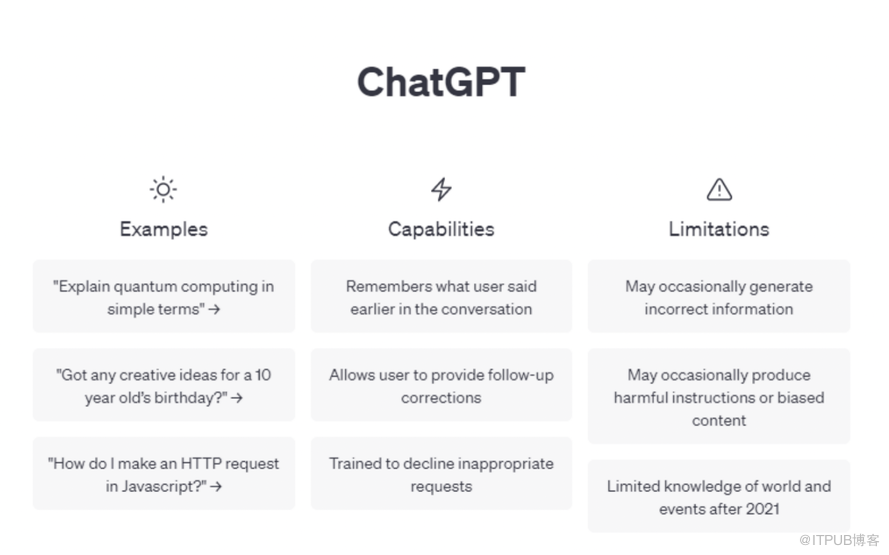 ChatGPT

Examples

"Explain quantum computing in simple terms" →

"Got any creative ideas for a 10 year old's birthday?" →

"How do I make an HTTP request in Javascript?" →

Capabilities

Remembers what user said earlier in the conversation

Allows user to provide follow-up corrections

Trained to decline inappropriate requests

Limitations

May occasionally generate incorrect information

May occasionally produce harmful instructions or biased content

Limited knowledge of world and events after 2021

@ITPUB博客